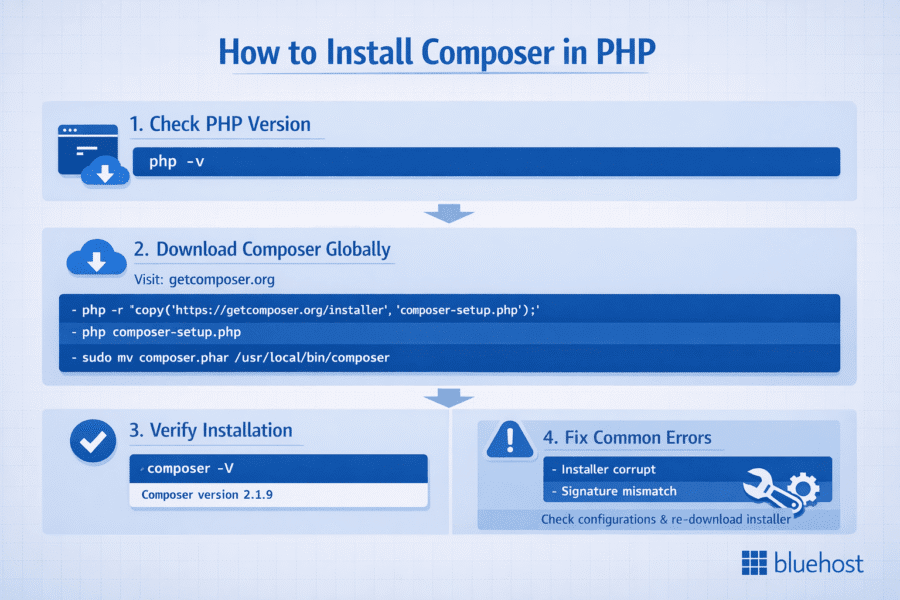 How to Install Composer in PHP

1. Check PHP Version

php -v

2. Download Composer Globally

Visit: getcomposer.org

- php -r "copy('https://getcomposer.org/installer', 'composer-setup.php');'

- php composer-setup.php

- sudo mv composer.phar /usr/local/bin/composer

3. Verify Installation

composer -V

Composer version 2.1.9

4. Fix Common Errors

- Installer corrupt

- Signature mismatch

Check configurations & re-download installer

bluehost